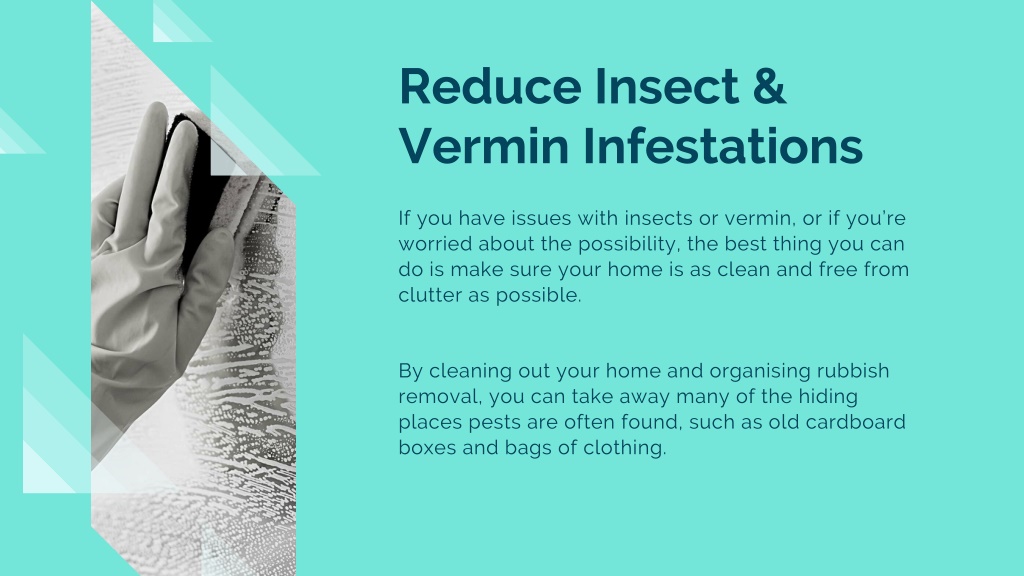 Reduce Insect & Vermin Infestations

If you have issues with insects or vermin, or if you're worried about the possibility, the best thing you can do is make sure your home is as clean and free from clutter as possible.

By cleaning out your home and organising rubbish removal, you can take away many of the hiding places pests are often found, such as old cardboard boxes and bags of clothing.